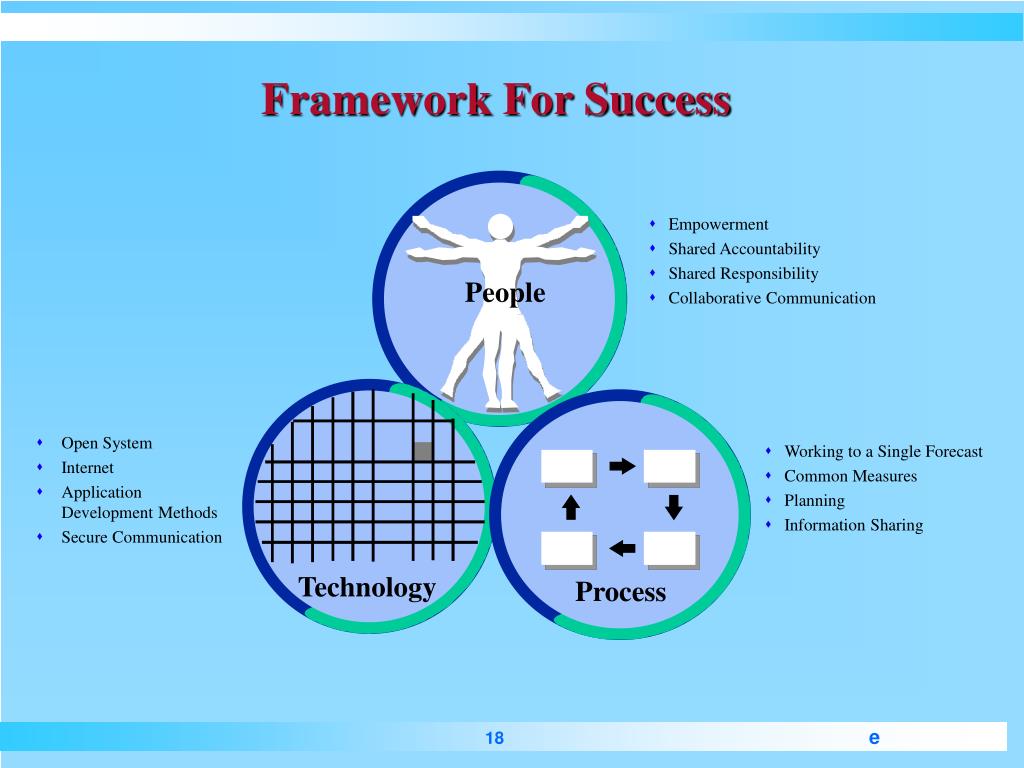 Framework For Success

People

- Empowerment
- Shared Accountability
- Shared Responsibility
- Collaborative Communication

- Open System
- Internet
- Application Development Methods
- Secure Communication

Technology

Process

- Working to a Single Forecast
- Common Measures
- Planning
- Information Sharing

18

e